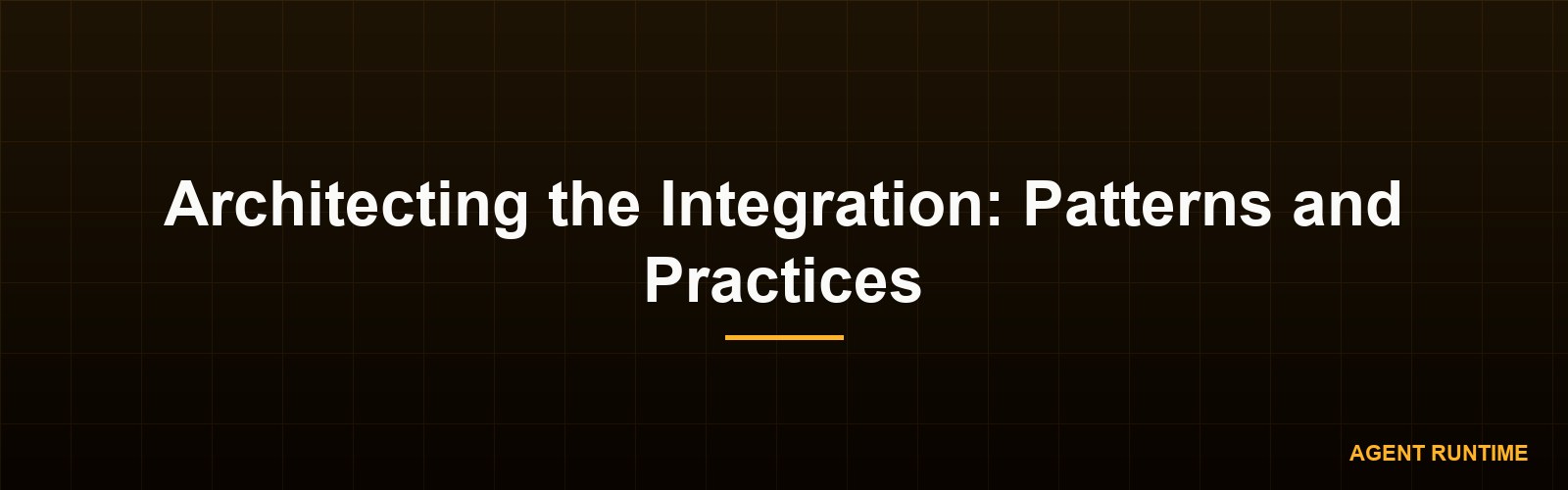 Architecting the Integration: Patterns and Practices

AGENT RUNTIME